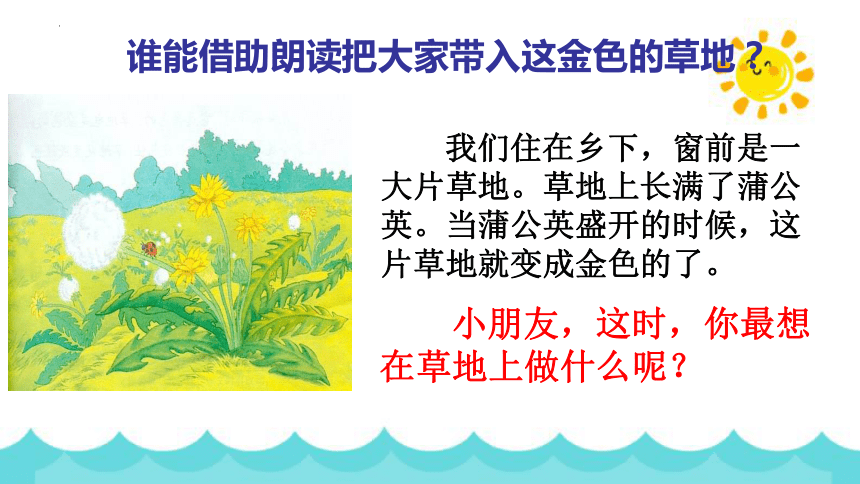 谁能借助朗读把大家带入这金色的草地？

我们住在乡下，窗前是一大片草地。草地上长满了蒲公英。当蒲公英盛开的时候，这片草地就变成金色的了。

小朋友，这时，你最想在草地上做什么呢？